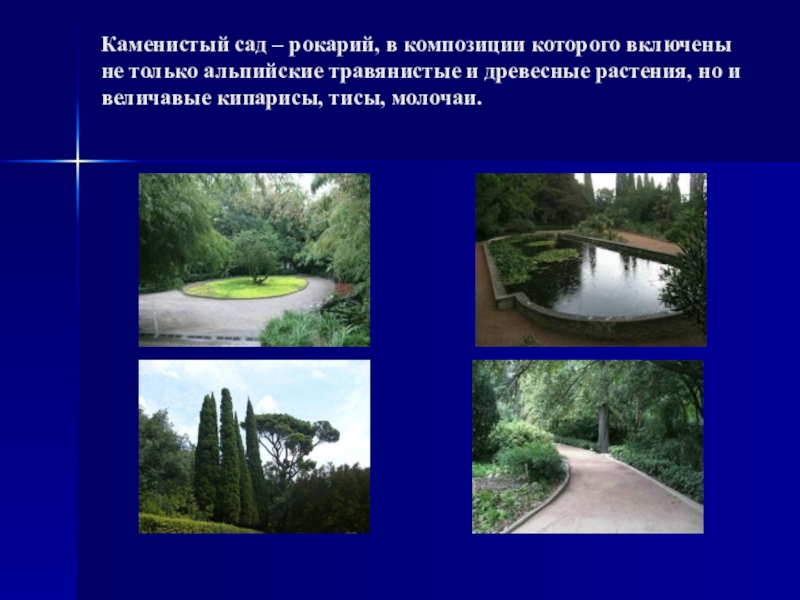 Каменистый сад – рокарий, в композиции которого включены не только альпийские травянистые и древесные растения, но и величавые кипарисы, тисы, молочаи.